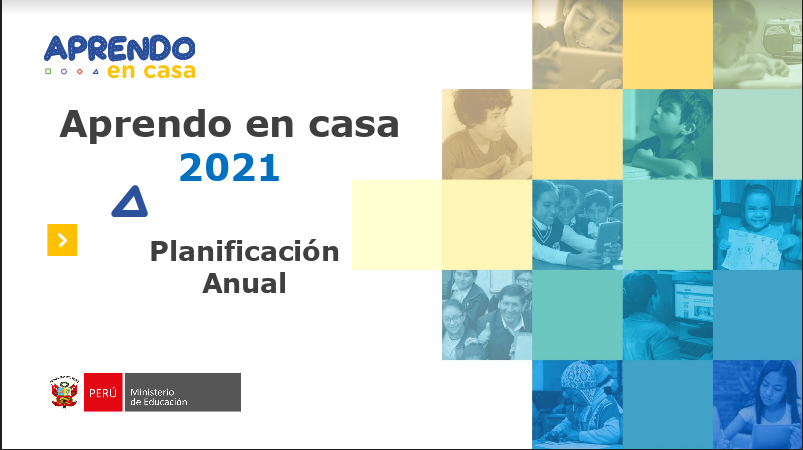 APRENDO
en casa

Aprendo en casa
2021

Planificación
Anual

PERÚ Ministerio de Educación